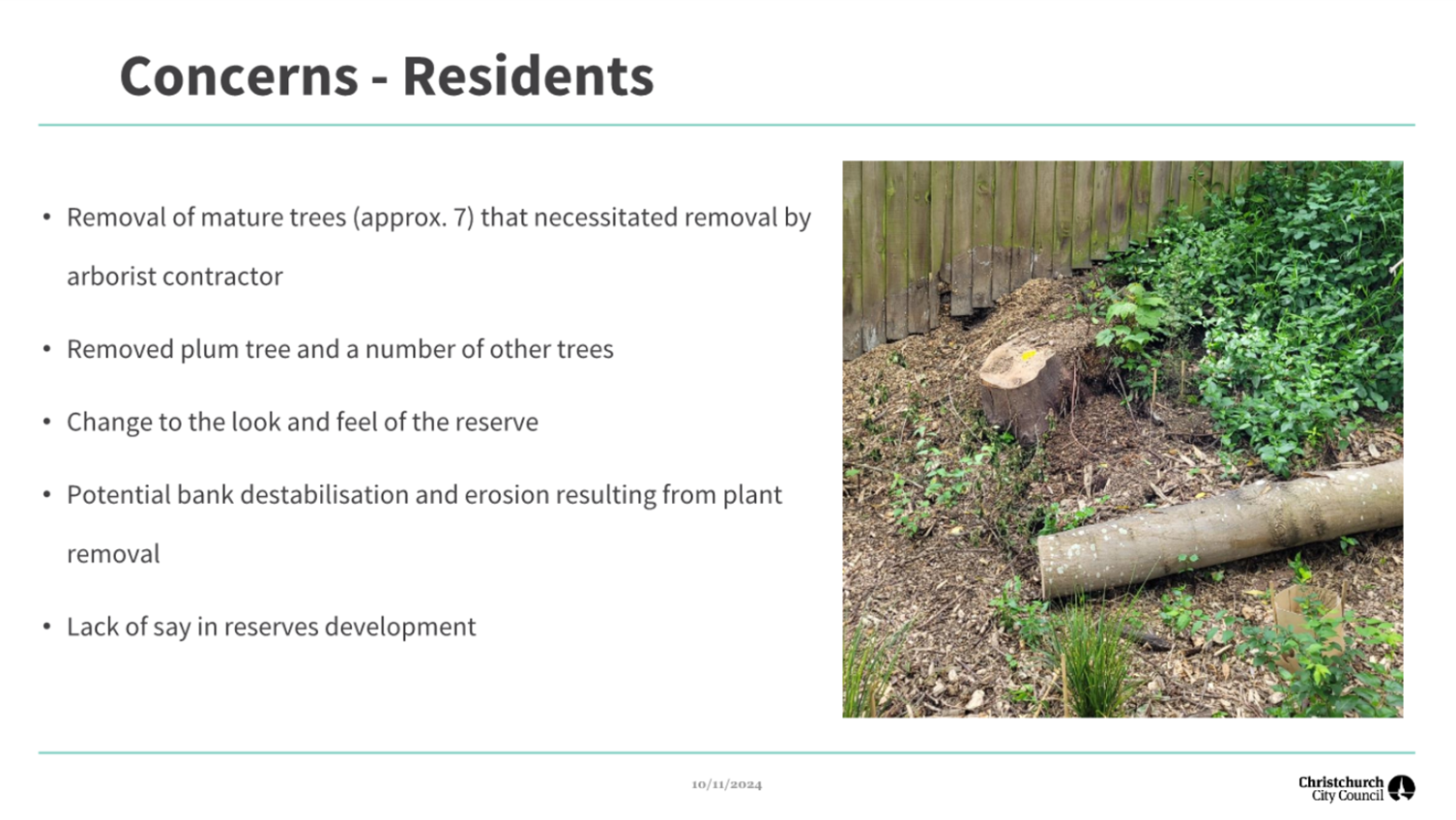 Concerns - Residents

• Removal of mature trees (approx. 7) that necessitated removal by arborist contractor

• Removed plum tree and a number of other trees

• Change to the look and feel of the reserve

• Potential bank destabilisation and erosion resulting from plant removal

• Lack of say in reserves development

10/11/2024

Christchurch City Council